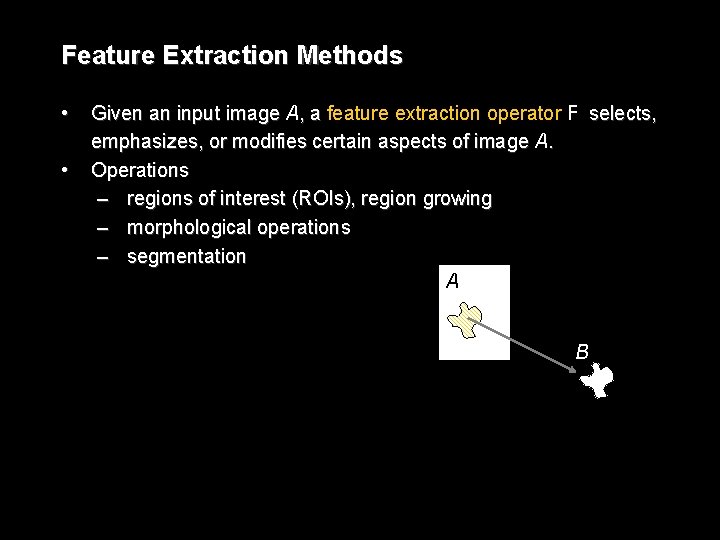 Feature Extraction Methods

• Given an input image $A$, a feature extraction operator F selects, emphasizes, or modifies certain aspects of image $A$.
• Operations
– regions of interest (ROIs), region growing
– morphological operations
– segmentation

$A$

$B$